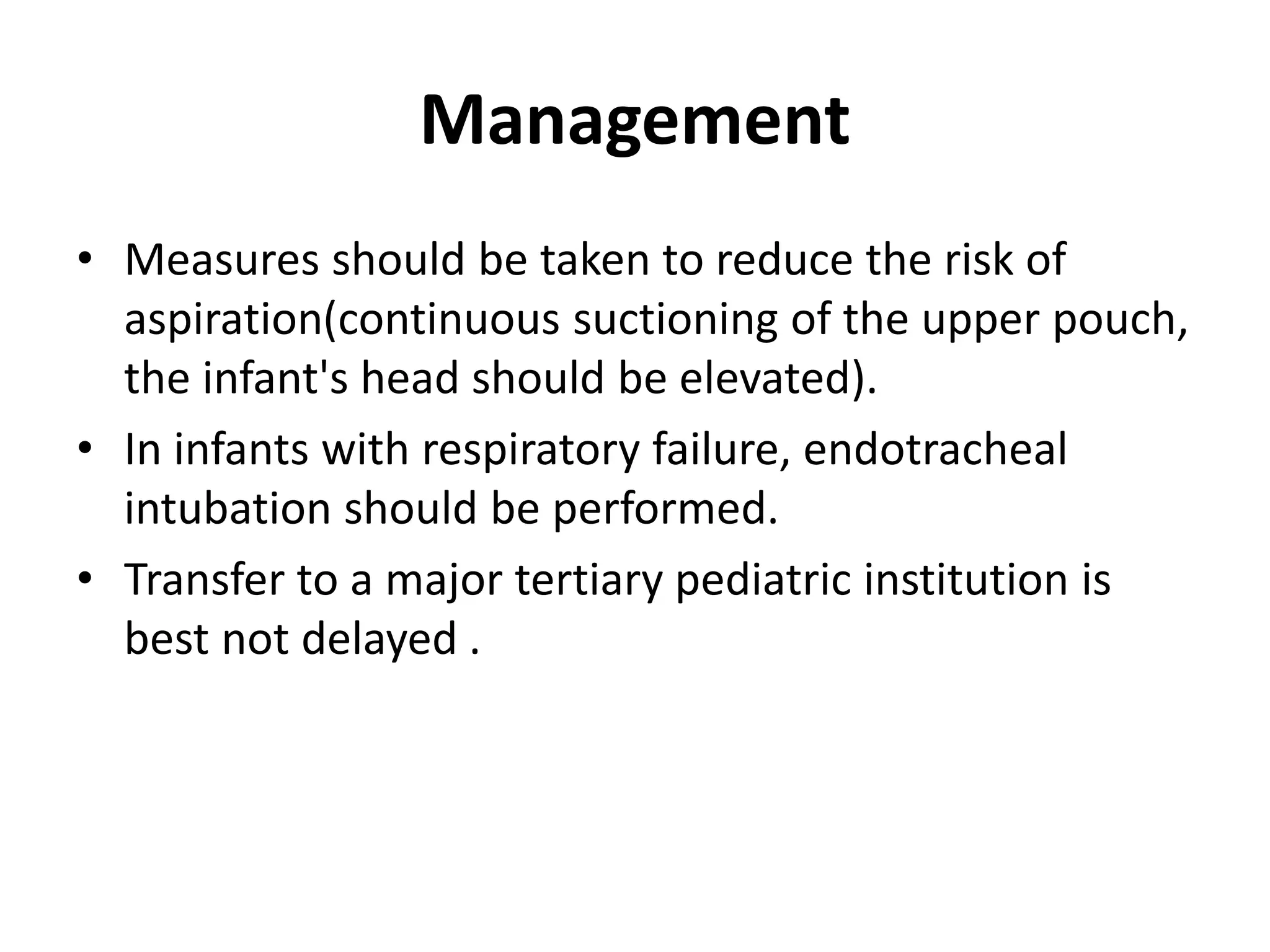 Management

• Measures should be taken to reduce the risk of aspiration(continuous suctioning of the upper pouch, the infant's head should be elevated).
• In infants with respiratory failure, endotracheal intubation should be performed.
• Transfer to a major tertiary pediatric institution is best not delayed .